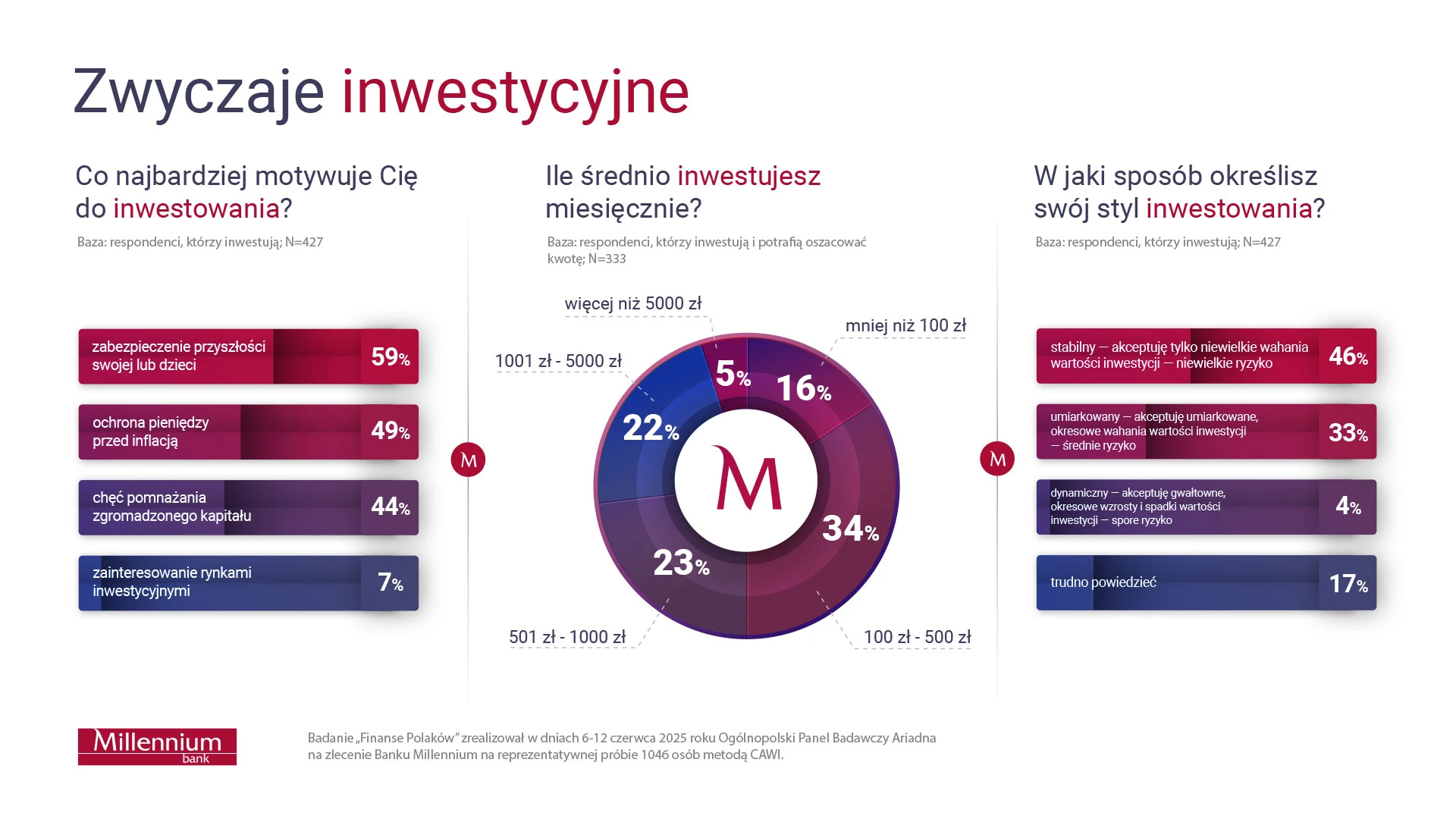 Zwyczaje inwestycyjne

Co najbardziej motywuje Cię do inwestowania?

Baza: respondenci, którzy inwestują; N=427

zabezpieczenie przyszłości swojej lub dzieci 59%

ochrona pieniędzy przed inflacją 49%

chęć pomnażania zgromadzonego kapitału 44%

zainteresowanie rynkami inwestycyjnymi 7%

M

Ile średnio inwestujesz miesięcznie?

Baza: respondenci, którzy inwestują i potrafią oszacować kwotę; N=333

więcej niż 5000 zł

mniej niż 100 zł

1001 zł - 5000 zł

5%

16%

22%

M

34%

23%

501 zł - 1000 zł

100 zł - 500 zł

M

W jaki sposób określisz swój styl inwestowania?

Baza: respondenci, którzy inwestują; N=427

stabilny — akceptuję tylko niewielkie wahania wartości inwestycji — niewielkie ryzyko 46%

umiarkowany — akceptuję umiarkowane, okresowe wahania wartości inwestycji — średnie ryzyko 33%

dynamiczny — akceptuję gwałtowne, okresowe wzrosty i spadki wartości inwestycji — spore ryzyko 4%

trudno powiedzieć 17%

Millennium bank

Badanie „Finanse Polaków" zrealizował w dniach 6-12 czerwca 2025 roku Ogólnopolski Panel Badawczy Ariadna na zlecenie Banku Millennium na reprezentatywnej próbie 1046 osób metodą CAWI.